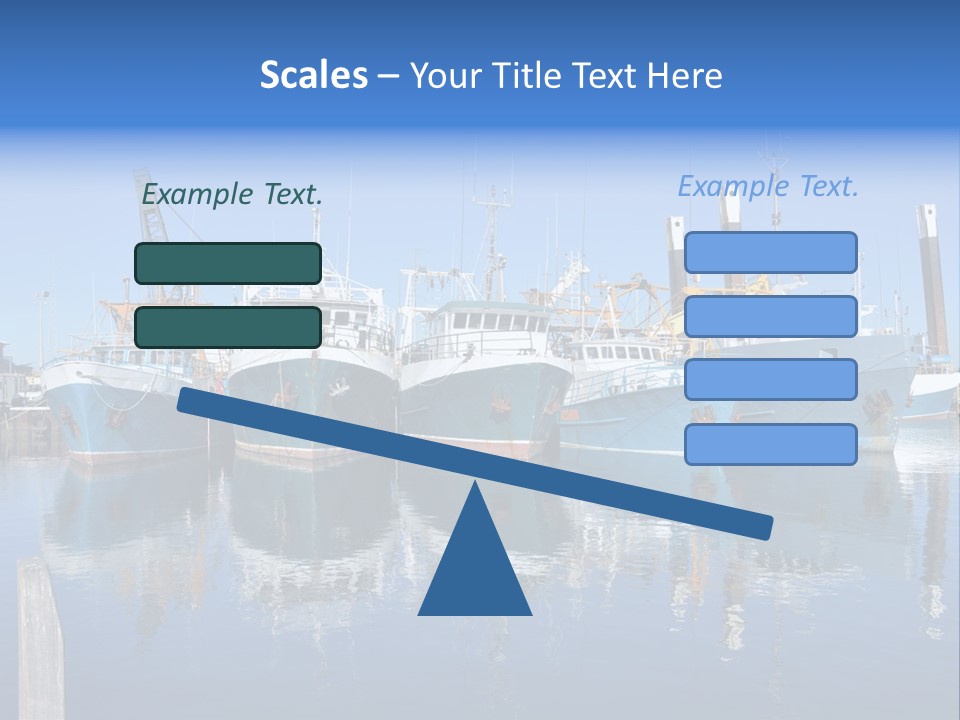 Scales – Your Title Text Here

Example Text.

Example Text.